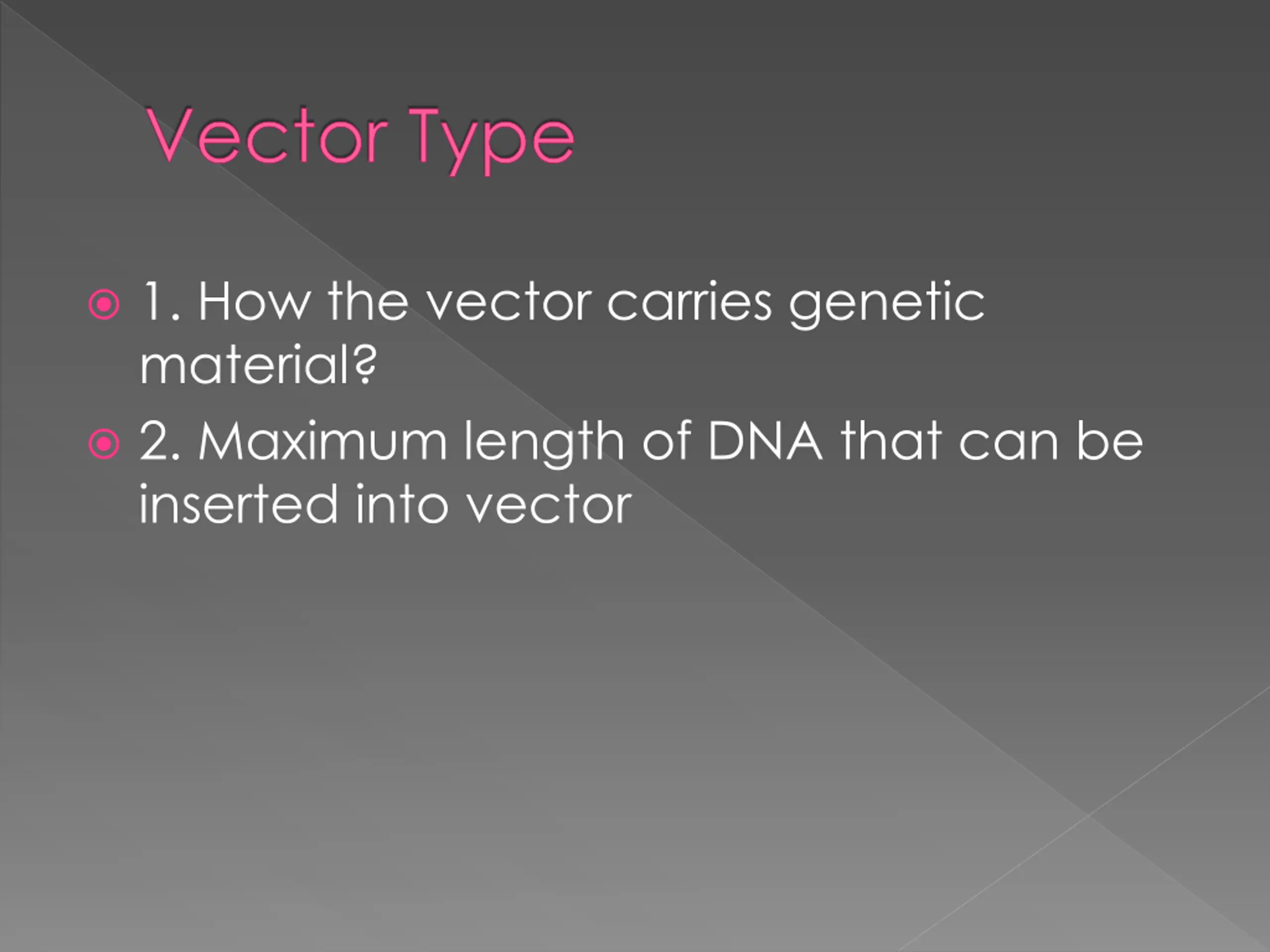 Vector Type

1. How the vector carries genetic material?

2. Maximum length of DNA that can be inserted into vector